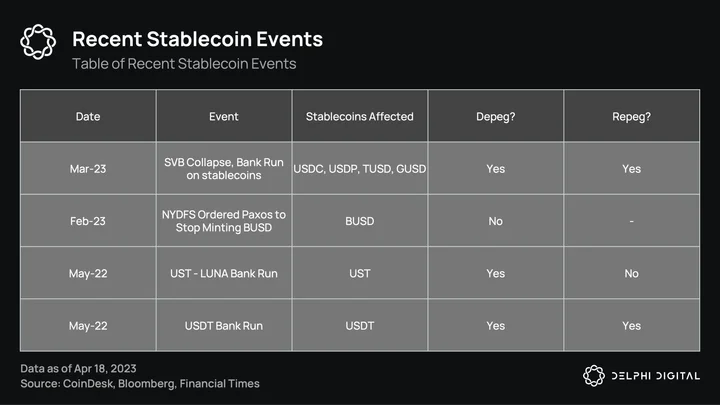 Recent Stablecoin Events

Table of Recent Stablecoin Events

| Date | Event | Stablecoins Affected | Depeg? | Repeg? |
|---|---|---|---|---|
| Mar-23 | SVB Collapse, Bank Run on stablecoins | USDC, USDP, TUSD, GUSD | Yes | Yes |
| Feb-23 | NYDFS Ordered Paxos to Stop Minting BUSD | BUSD | No | - |
| May-22 | UST - LUNA Bank Run | UST | Yes | No |
| May-22 | USDT Bank Run | USDT | Yes | Yes |

Data as of Apr 18, 2023
Source: CoinDesk, Bloomberg, Financial Times

DELPHI DIGITAL